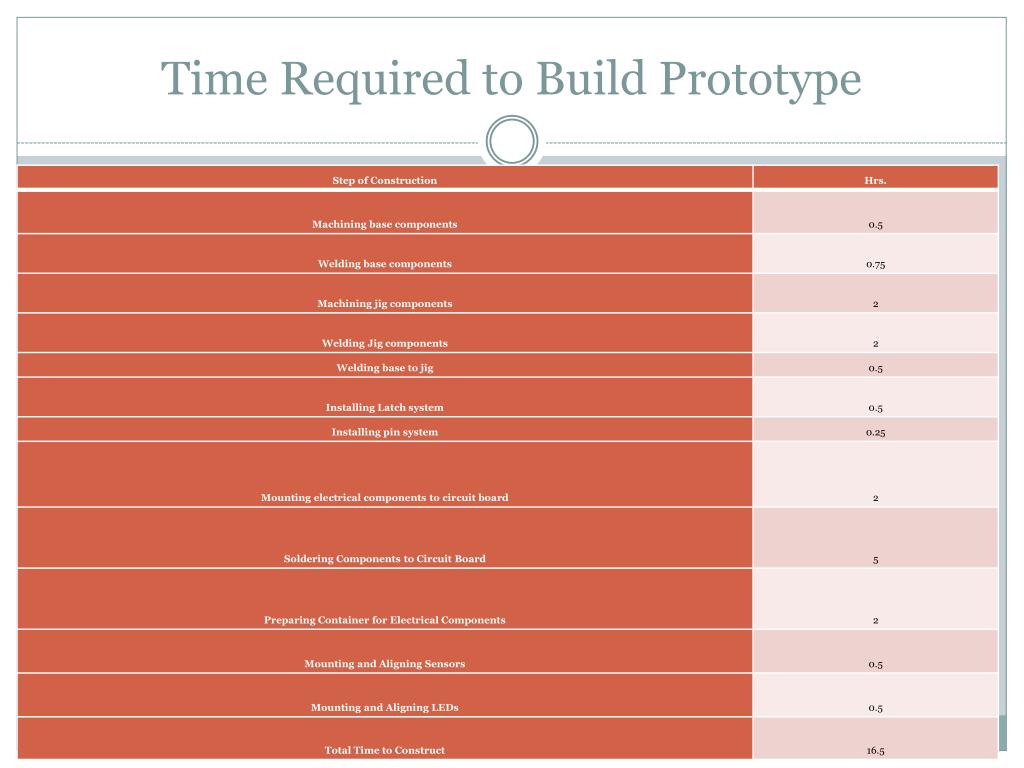 Time Required to Build Prototype

| Step of Construction | Hrs. |
|---|---|
| Machining base components | 0.5 |
| Welding base components | 0.75 |
| Machining jig components | 2 |
| Welding Jig components | 2 |
| Welding base to jig | 0.5 |
| Installing Latch system | 0.5 |
| Installing pin system | 0.25 |
| Mounting electrical components to circuit board | 2 |
| Soldering Components to Circuit Board | 5 |
| Preparing Container for Electrical Components | 2 |
| Mounting and Aligning Sensors | 0.5 |
| Mounting and Aligning LEDs | 0.5 |
| Total Time to Construct | 16.5 |